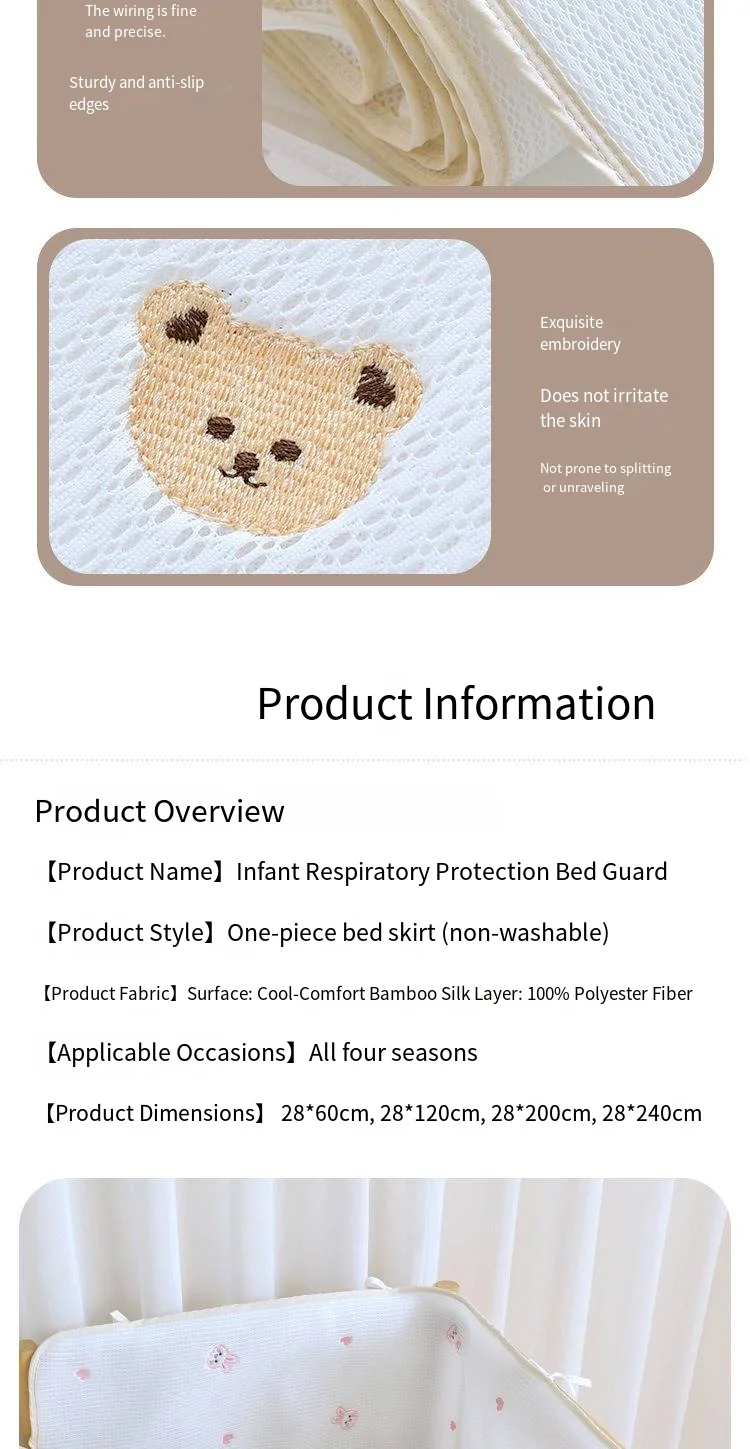 The wiring is fine and precise.

Sturdy and anti-slip edges

Exquisite embroidery

Does not irritate the skin

Not prone to splitting or unraveling

Product Information

Product Overview

【Product Name】Infant Respiratory Protection Bed Guard

【Product Style】One-piece bed skirt (non-washable)

【Product Fabric】Surface: Cool-Comfort Bamboo Silk Layer: 100% Polyester Fiber

【Applicable Occasions】All four seasons

【Product Dimensions】 28*60cm, 28*120cm, 28*200cm, 28*240cm